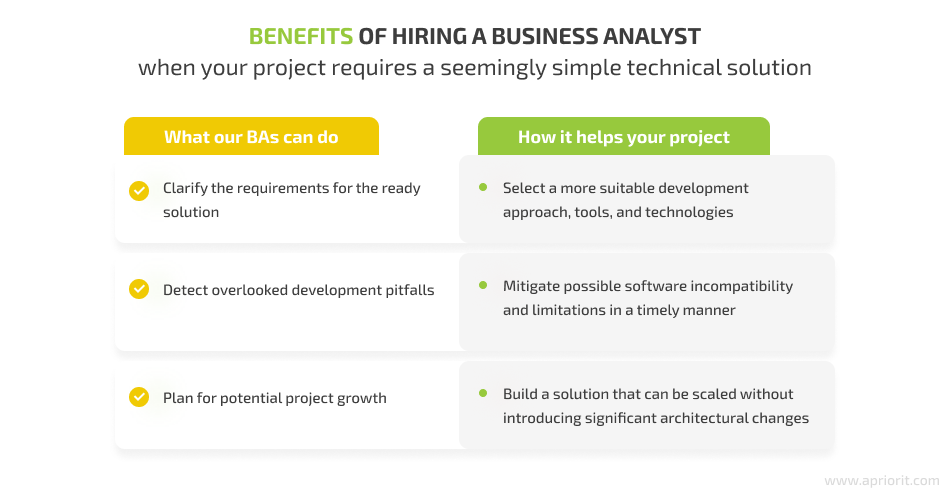 BENEFITS OF HIRING A BUSINESS ANALYST
when your project requires a seemingly simple technical solution

| What our BAs can do | How it helps your project |
|---|---|
| Clarify the requirements for the ready solution | Select a more suitable development approach, tools, and technologies |
| Detect overlooked development pitfalls | Mitigate possible software incompatibility and limitations in a timely manner |
| Plan for potential project growth | Build a solution that can be scaled without introducing significant architectural changes |

www.apriorit.com